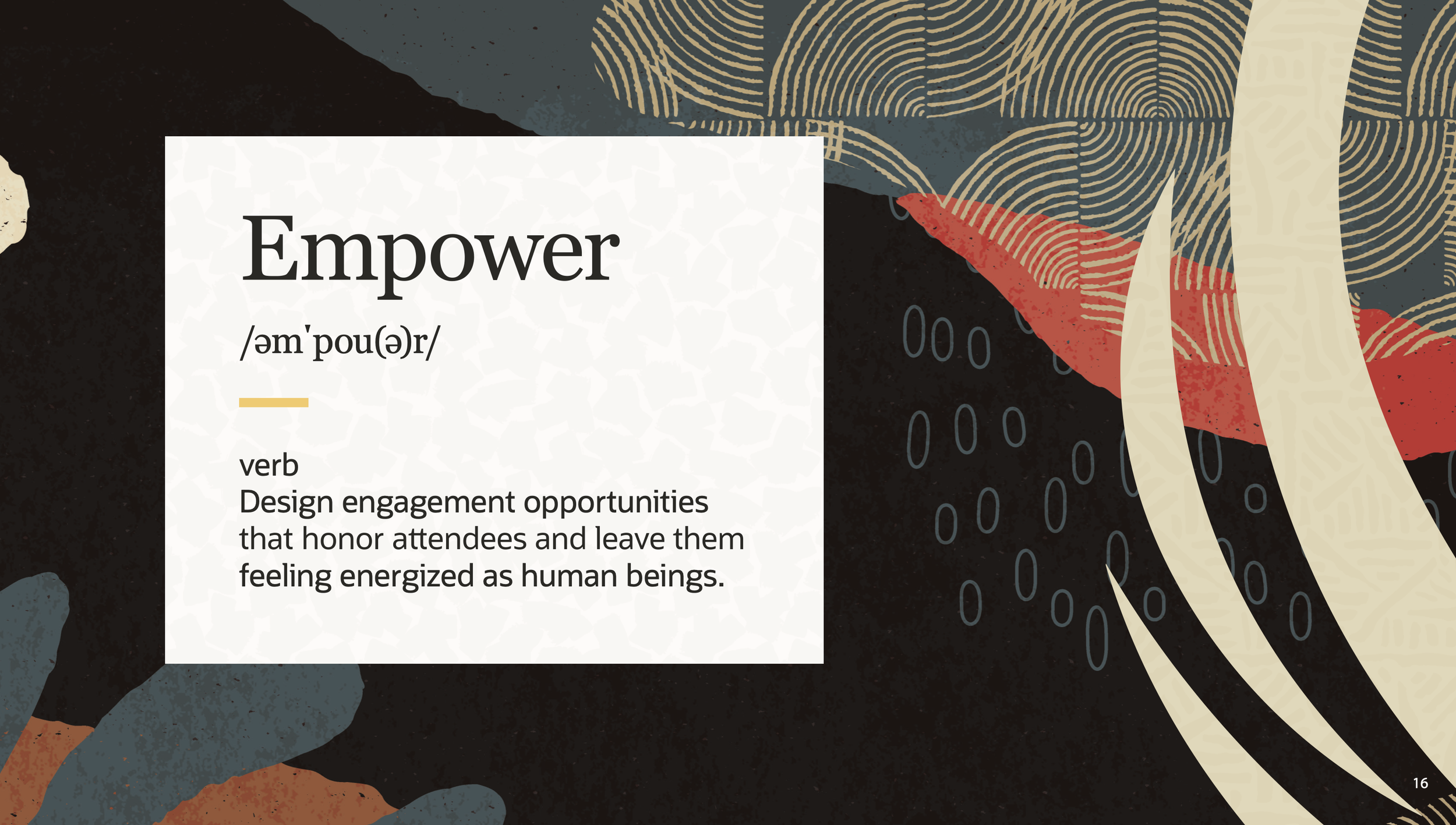 Empower

/əmˈpou(ə)r/

verb
Design engagement opportunities that honor attendees and leave them feeling energized as human beings.

16